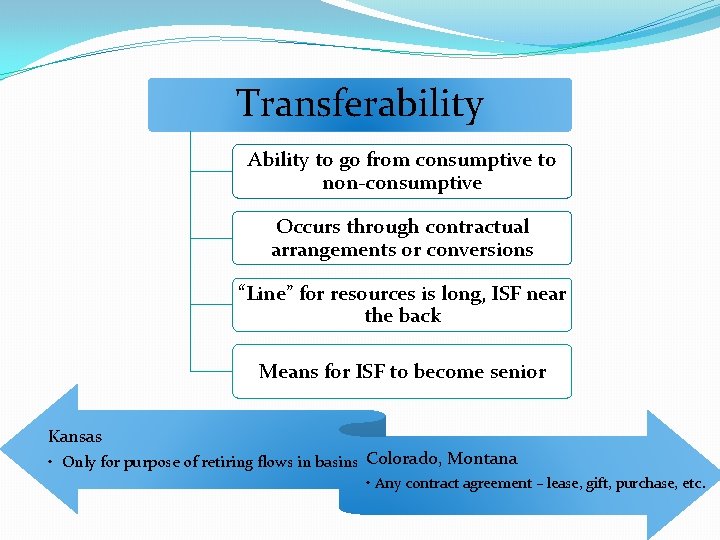 Transferability

Ability to go from consumptive to non-consumptive

Occurs through contractual arrangements or conversions

"Line" for resources is long, ISF near the back

Means for ISF to become senior

Kansas
• Only for purpose of retiring flows in basins

Colorado, Montana
• Any contract agreement – lease, gift, purchase, etc.